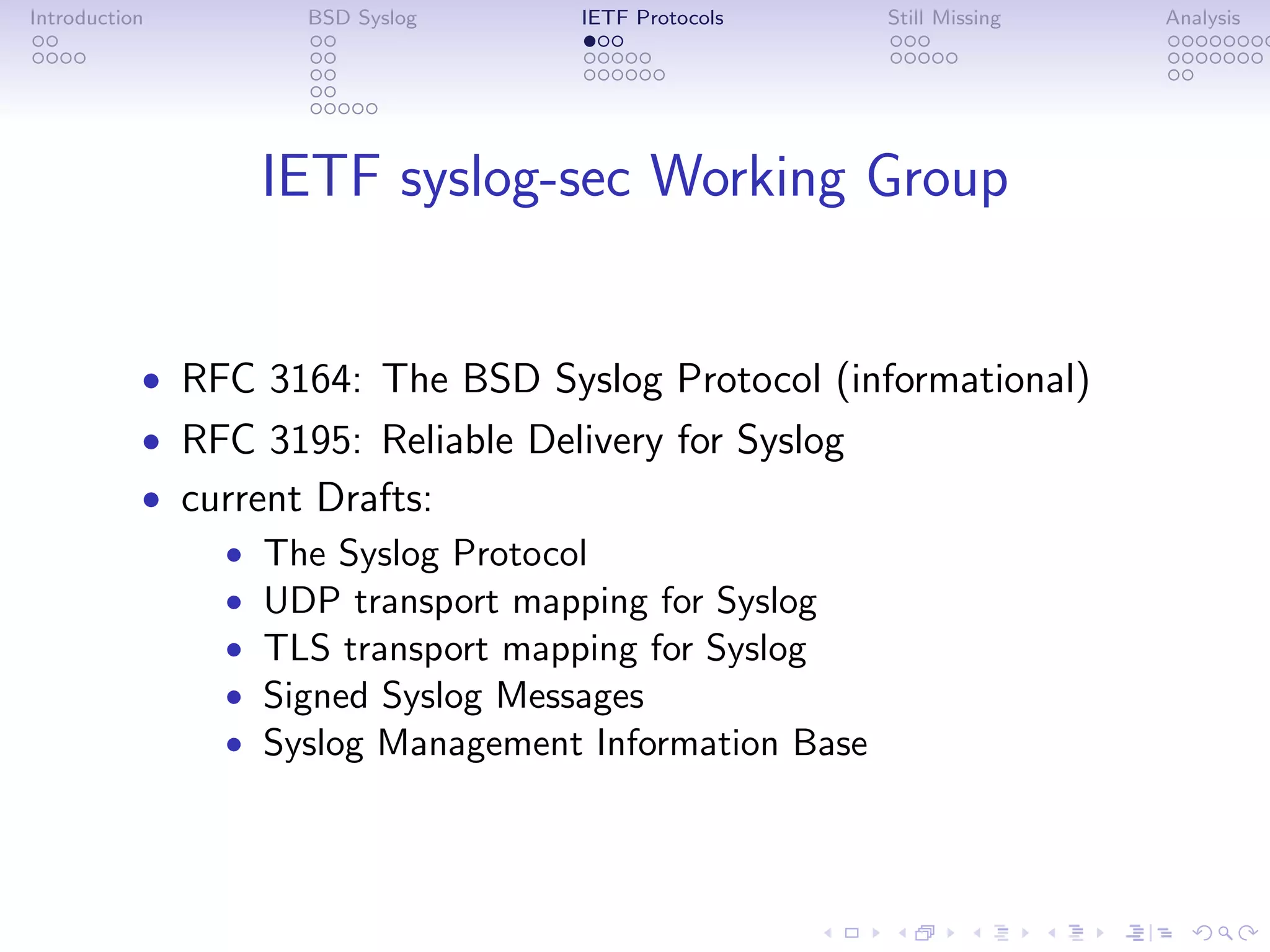 Introduction

BSD Syslog

IETF Protocols

Still Missing

Analysis

IETF syslog-sec Working Group

- RFC 3164: The BSD Syslog Protocol (informational)
- RFC 3195: Reliable Delivery for Syslog
- current Drafts:
  - The Syslog Protocol
  - UDP transport mapping for Syslog
  - TLS transport mapping for Syslog
  - Signed Syslog Messages
  - Syslog Management Information Base